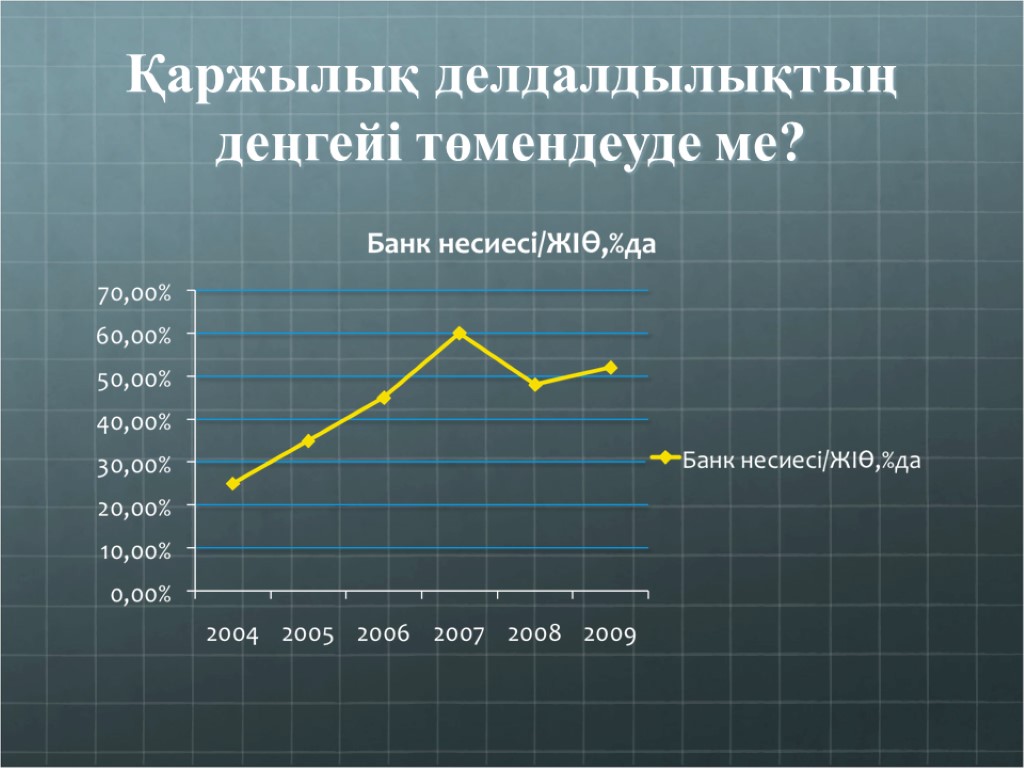 Қаржылық делдалдылықтың деңгейі төмендеуде ме?

Банк несиесі/ЖІӨ,%да

70,00%
60,00%
50,00%
40,00%
30,00%
20,00%
10,00%
0,00%

2004 2005 2006 2007 2008 2009

Банк несиесі/ЖІӨ,%да